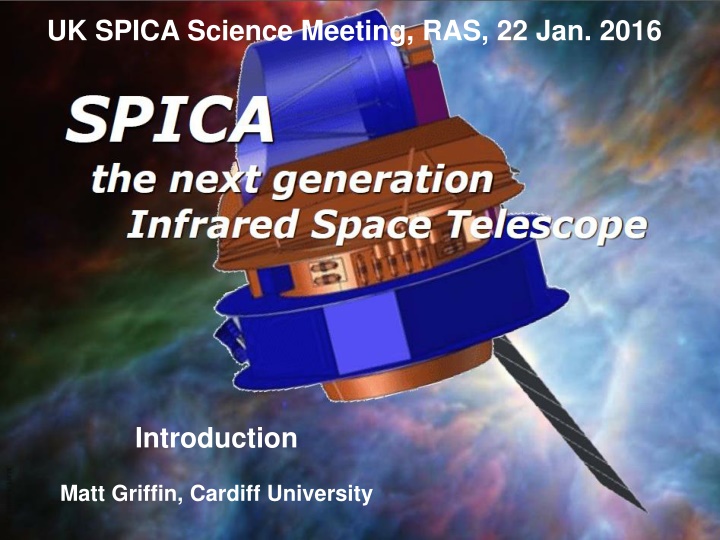 UK SPICA Science Meeting, RAS, 22 Jan. 2016

SPICA

the next generation
Infrared Space Telescope

Introduction

Matt Griffin, Cardiff University